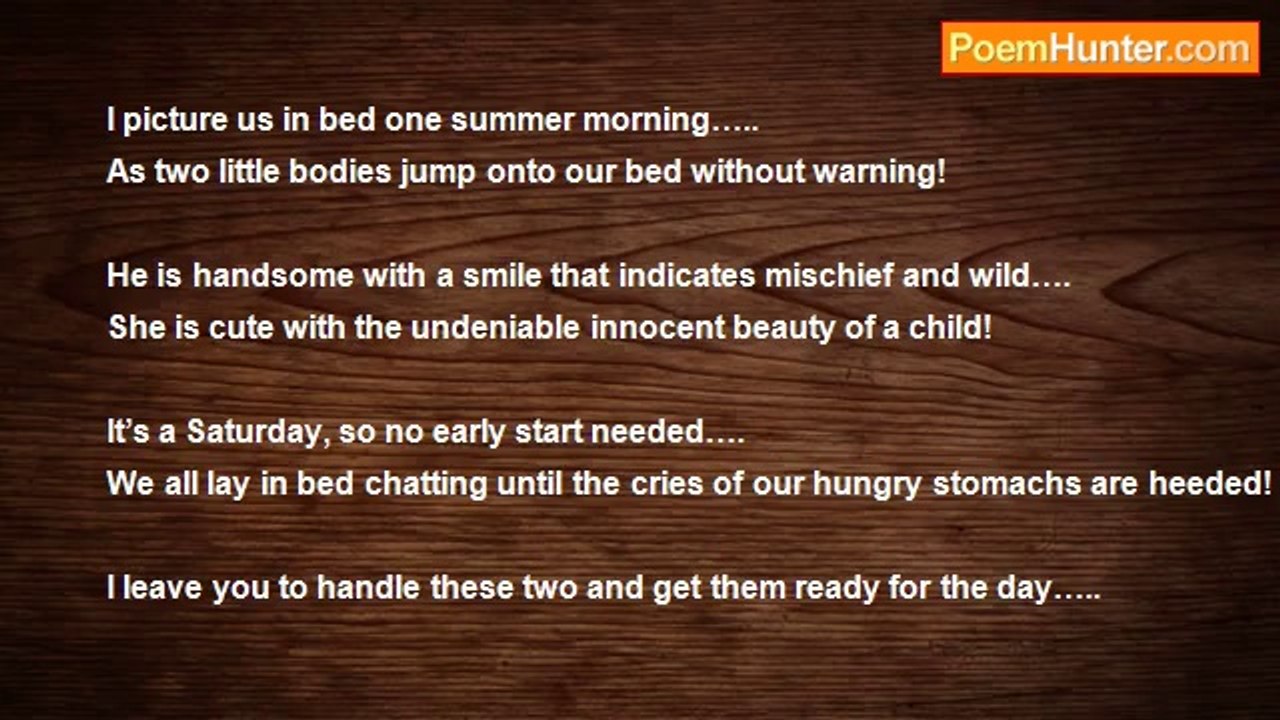 PoemHunter.com

I picture us in bed one summer morning…..
As two little bodies jump onto our bed without warning!

He is handsome with a smile that indicates mischief and wild….
She is cute with the undeniable innocent beauty of a child!

It's a Saturday, so no early start needed….
We all lay in bed chatting until the cries of our hungry stomachs are heeded!

I leave you to handle these two and get them ready for the day…..